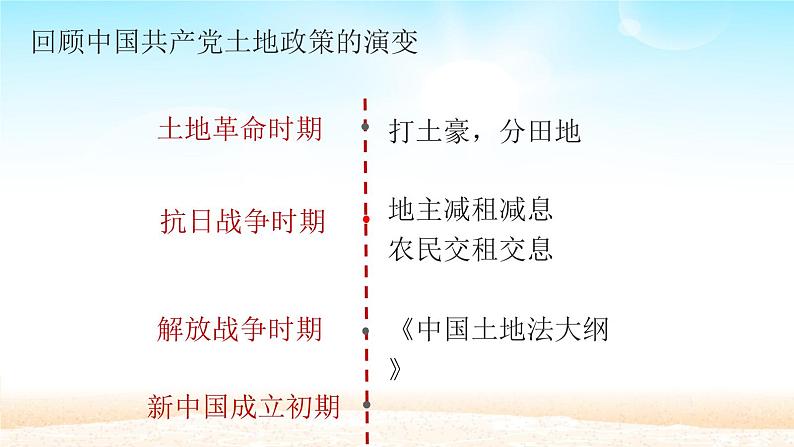 回顾中国共产党土地政策的演变

土地革命时期

打土豪，分田地

抗日战争时期

地主减租减息
农民交租交息

解放战争时期

《中国土地法大纲》

新中国成立初期